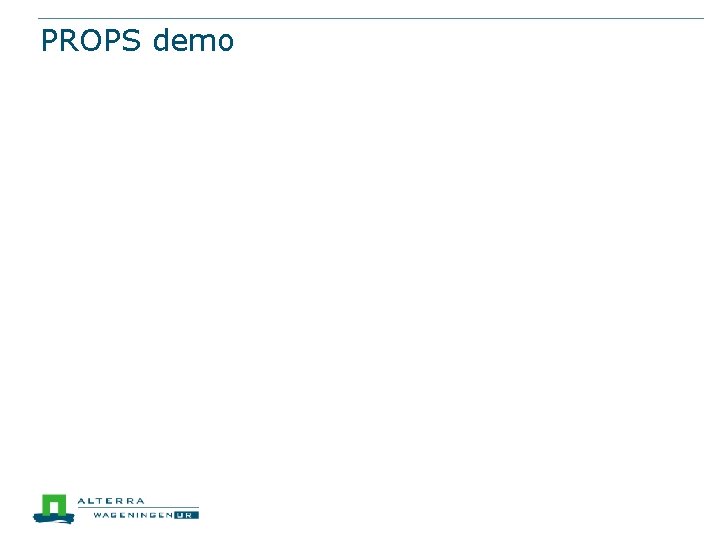 PROPS demo

ALTERRA
WAGENINGEN UR